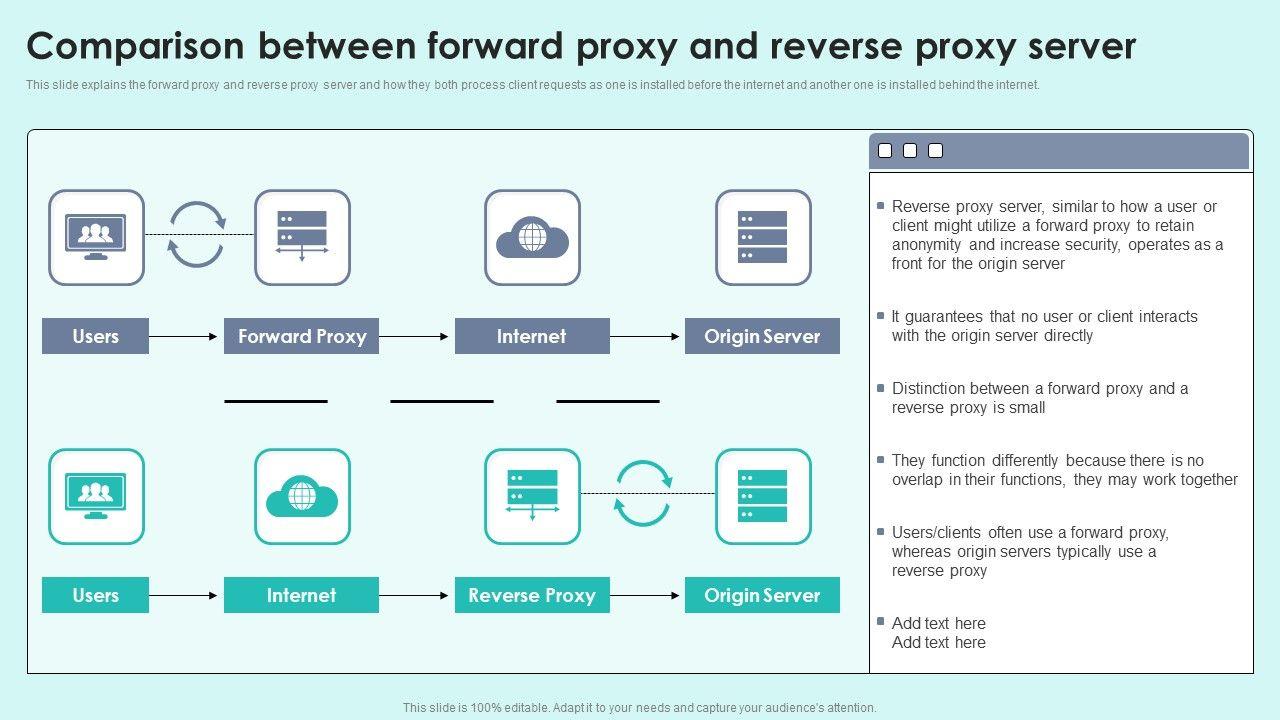 Comparison between forward proxy and reverse proxy server

This slide explains the forward proxy and reverse proxy server and how they both process client requests as one is installed before the internet and another one is installed behind the internet.

Users

Forward Proxy

Internet

Origin Server

Users

Internet

Reverse Proxy

Origin Server

Reverse proxy server, similar to how a user or client might utilize a forward proxy to retain anonymity and increase security, operates as a front for the origin server

It guarantees that no user or client interacts with the origin server directly

Distinction between a forward proxy and a reverse proxy is small

They function differently because there is no overlap in their functions, they may work together

Users/clients often use a forward proxy, whereas origin servers typically use a reverse proxy

Add text here
Add text here

This slide is 100% editable. Adapt it to your needs and capture your audience's attention.